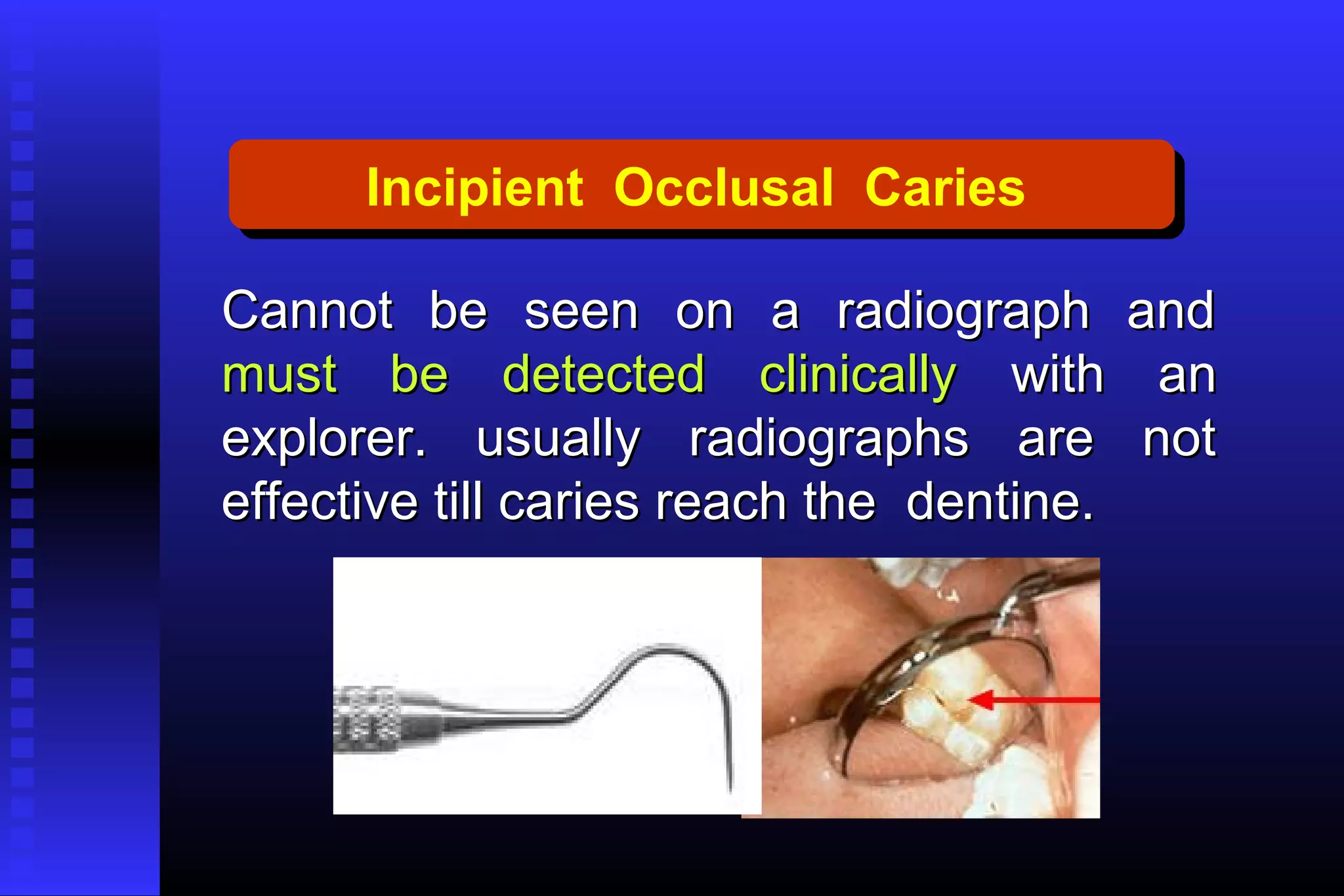 Incipient Occlusal Caries

Cannot be seen on a radiograph and must be detected clinically with an explorer. usually radiographs are not effective till caries reach the dentine.